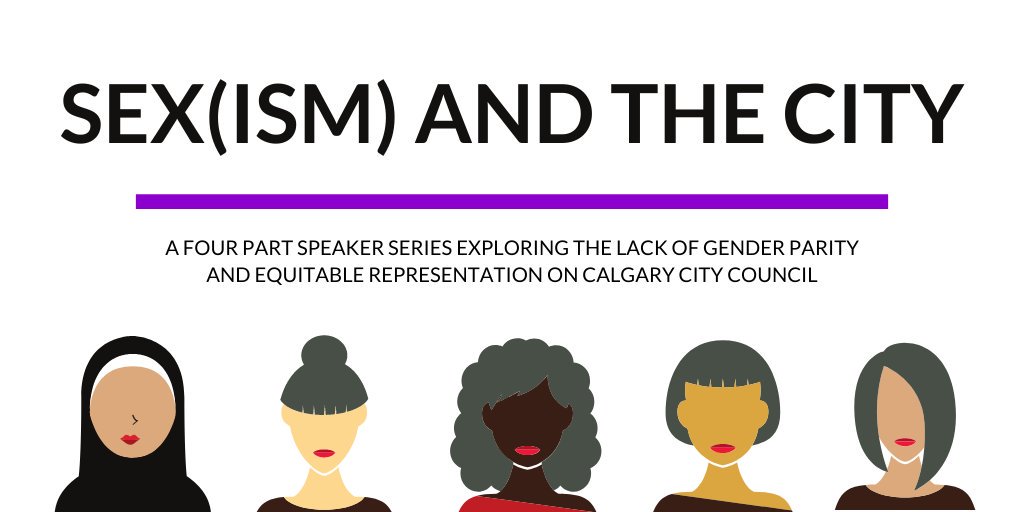 SEX(ISM) AND THE CITY

A FOUR PART SPEAKER SERIES EXPLORING THE LACK OF GENDER PARITY AND EQUITABLE REPRESENTATION ON CALGARY CITY COUNCIL